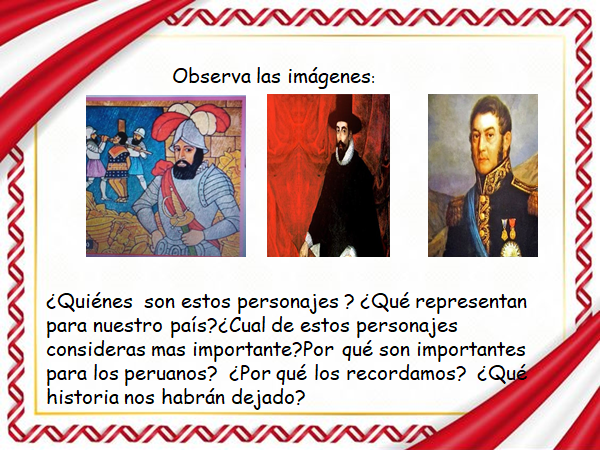 Observa las imágenes:

¿Quiénes son estos personajes ? ¿Qué representan para nuestro país?¿Cual de estos personajes consideras mas importante?Por qué son importantes para los peruanos? ¿Por qué los recordamos? ¿Qué historia nos habrán dejado?